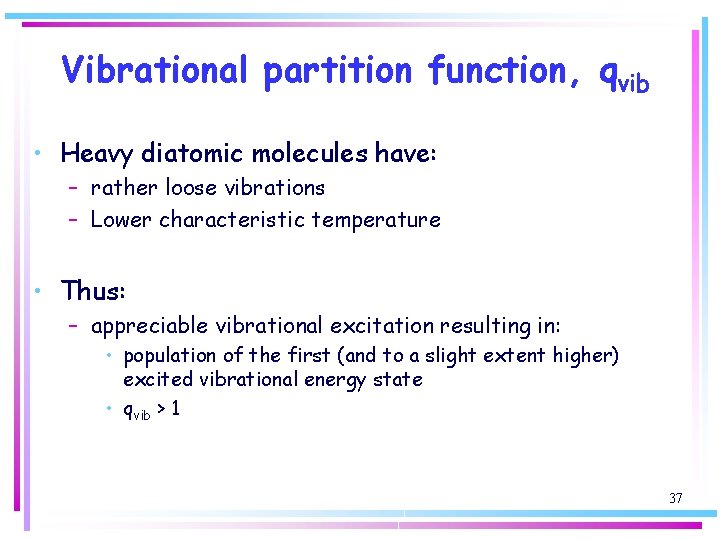 Vibrational partition function, $q_{vib}$

• Heavy diatomic molecules have:
  – rather loose vibrations
  – Lower characteristic temperature

• Thus:
  – appreciable vibrational excitation resulting in:
    • population of the first (and to a slight extent higher) excited vibrational energy state
    • $q_{vib} > 1$

37